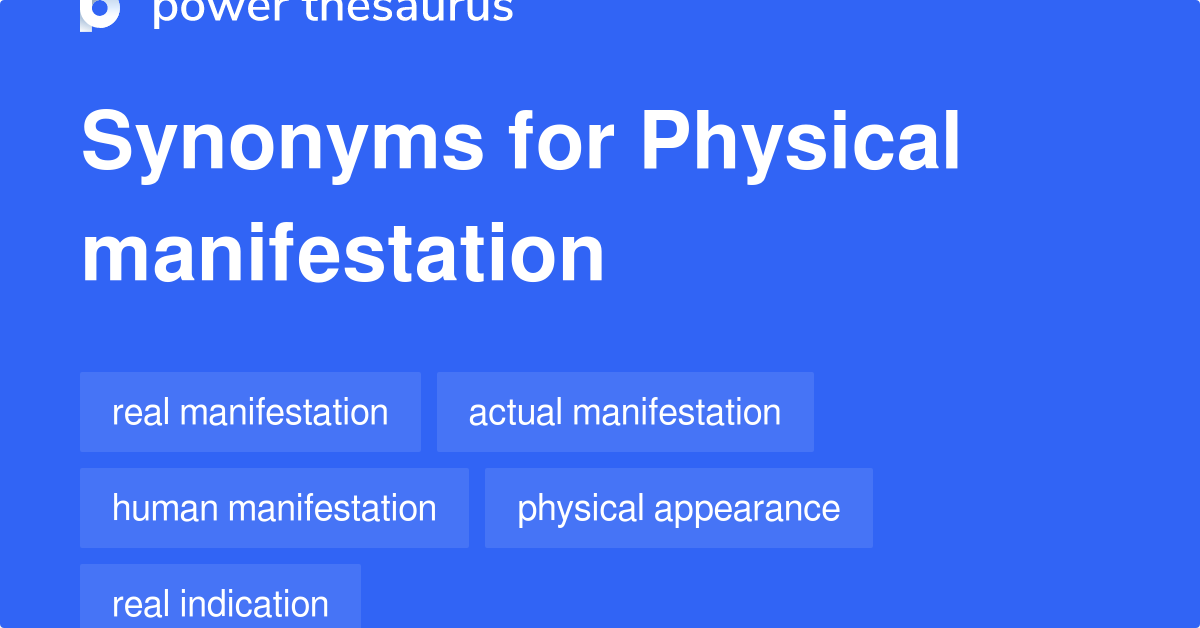 power thesaurus

Synonyms for Physical manifestation

real manifestation
actual manifestation
human manifestation
physical appearance
real indication